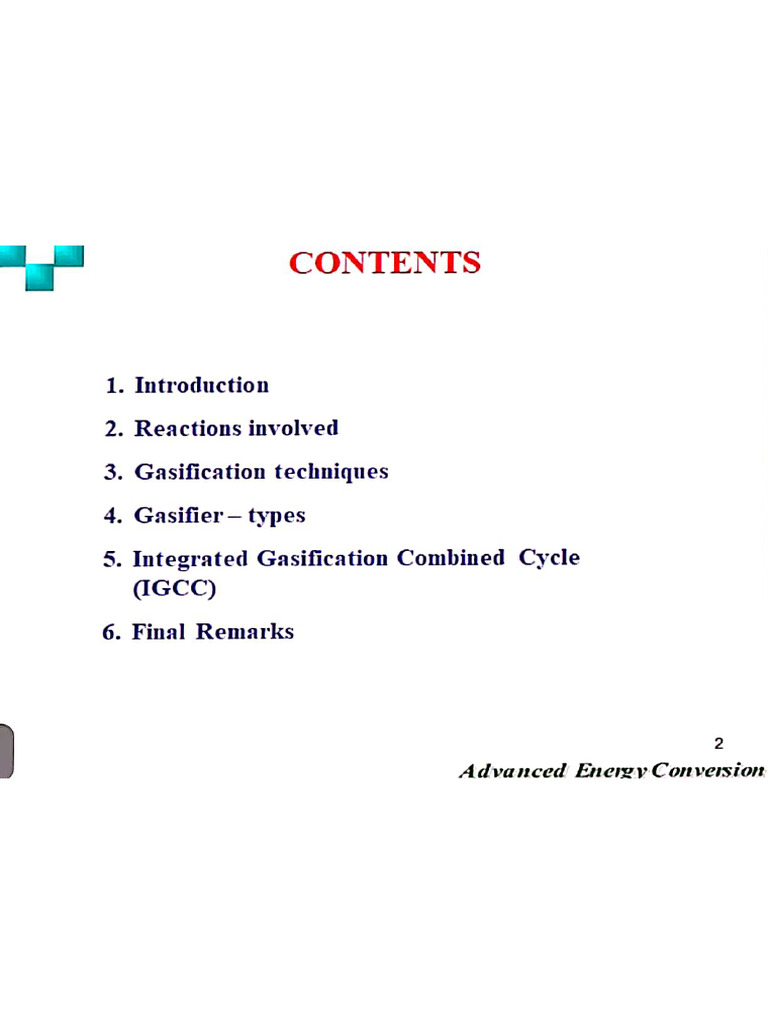 CONTENTS

1. Introduction
2. Reactions involved
3. Gasification techniques
4. Gasifier – types
5. Integrated Gasification Combined Cycle (IGCC)
6. Final Remarks

2

Advanced Energy Conversion